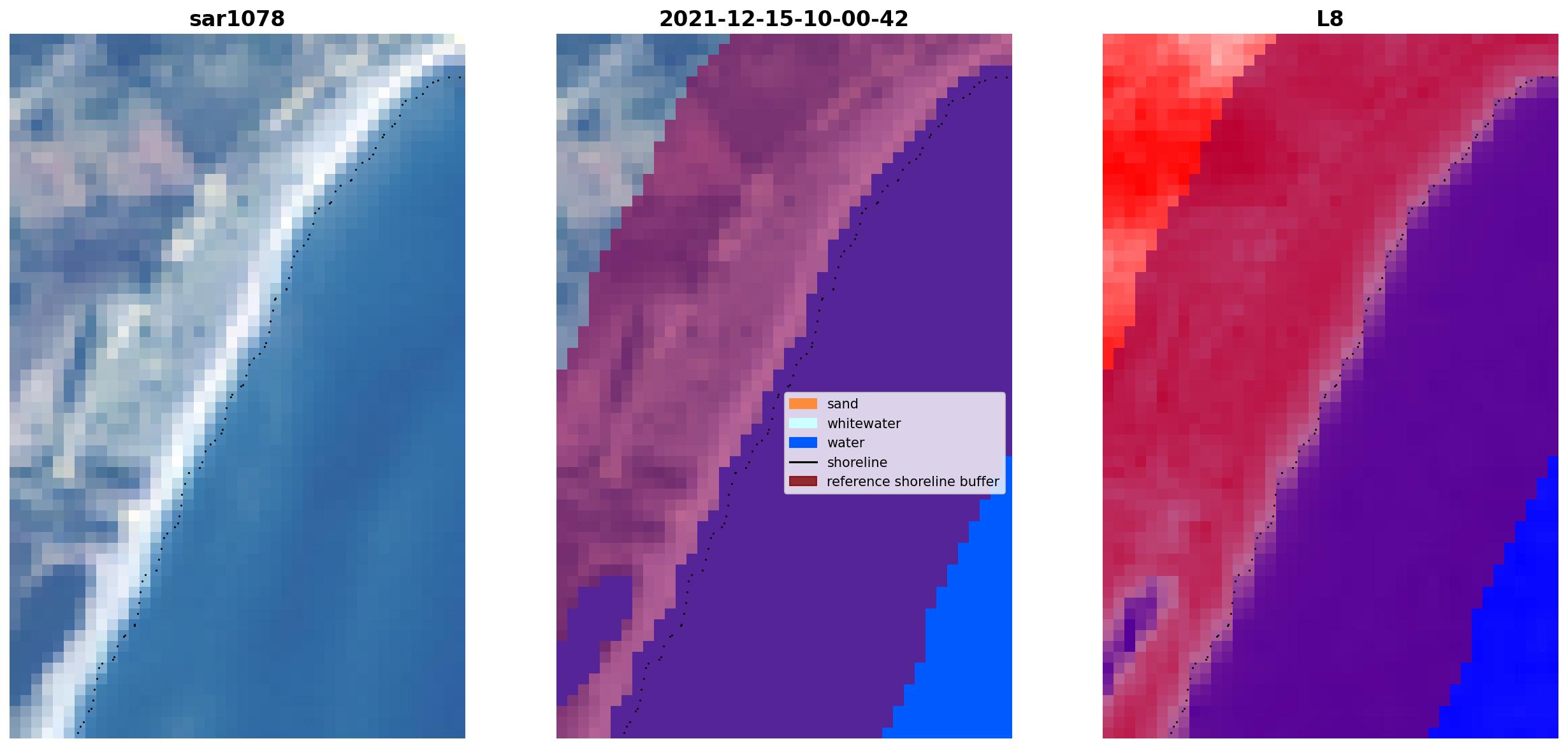 sar1078

2021-12-15-10-00-42

sand
whitewater
water
shoreline
reference shoreline buffer

L8